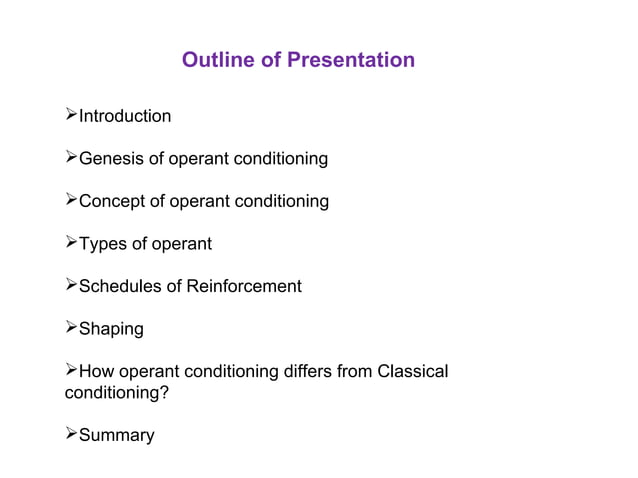 Outline of Presentation

➢Introduction

➢Genesis of operant conditioning

➢Concept of operant conditioning

➢Types of operant

➢Schedules of Reinforcement

➢Shaping

➢How operant conditioning differs from Classical conditioning?

➢Summary